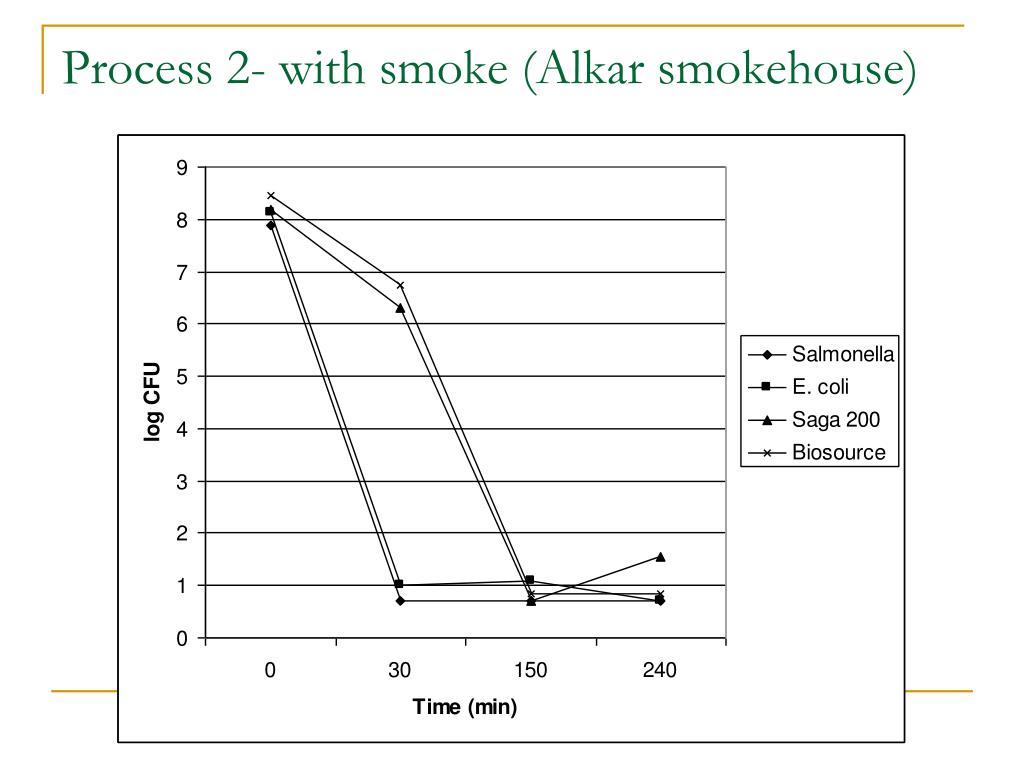 Process 2- with smoke (Alkar smokehouse)

9
8
7
6
5
4
3
2
1
0

log CFU

0
30
150
240

Time (min)

Salmonella
E. coli
Saga 200
Biosource